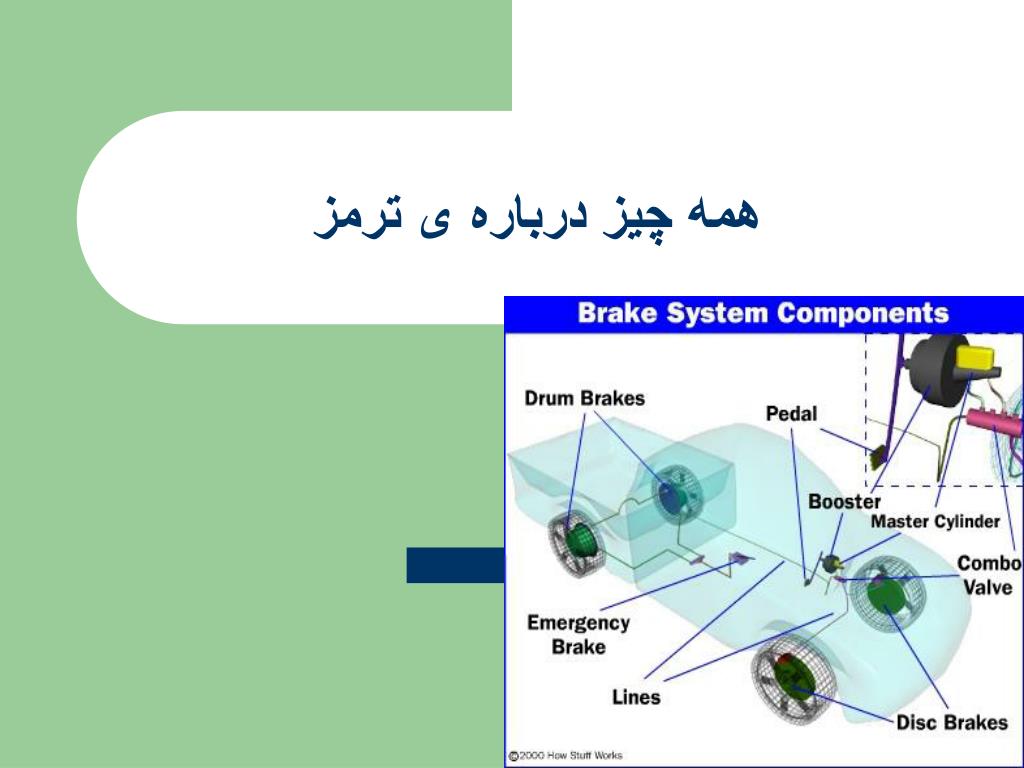 همه چیز درباره ی ترمز

Brake System Components

Drum Brakes

Pedal

Booster

Master Cylinder

Combo Valve

Emergency Brake

Lines

Disc Brakes

©2000 How Stuff Works